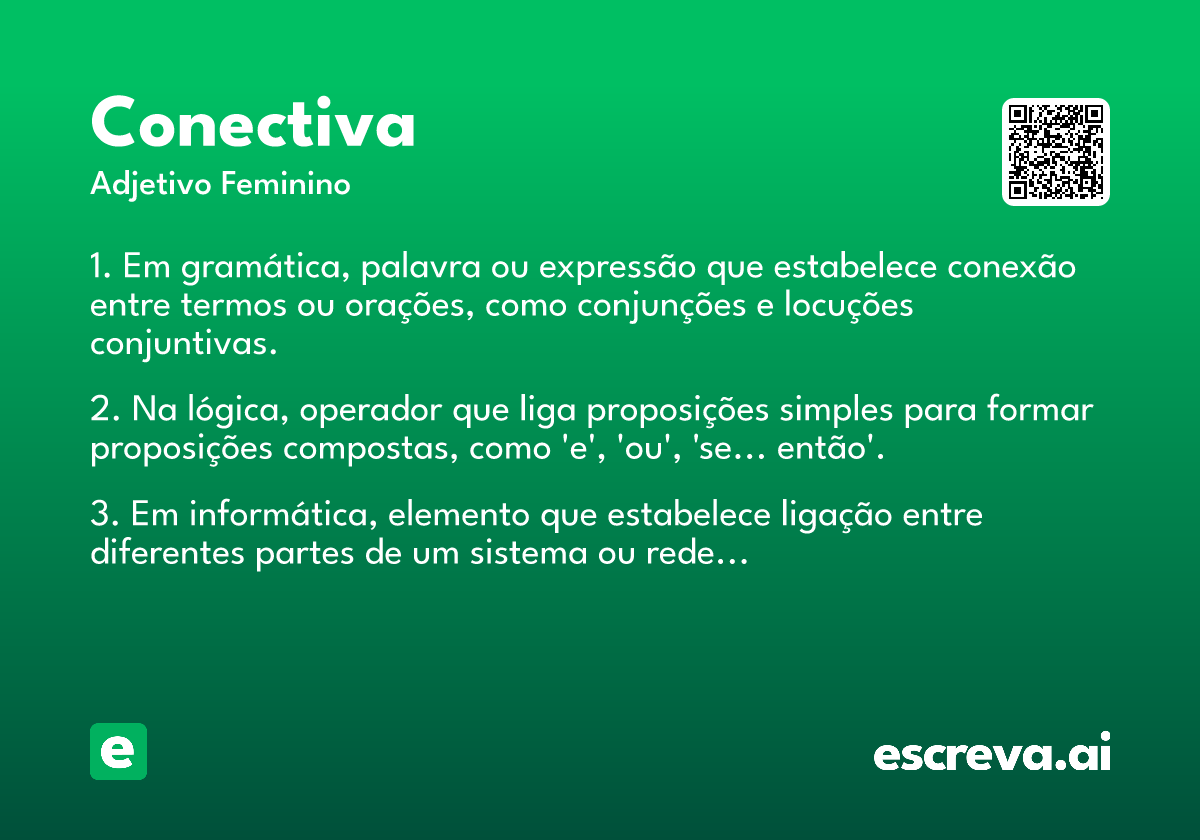 Conectiva
Adjetivo Feminino

1. Em gramática, palavra ou expressão que estabelece conexão entre termos ou orações, como conjunções e locuções conjuntivas.

2. Na lógica, operador que liga proposições simples para formar proposições compostas, como 'e', 'ou', 'se... então'.

3. Em informática, elemento que estabelece ligação entre diferentes partes de um sistema ou rede...

e

escreva.ai